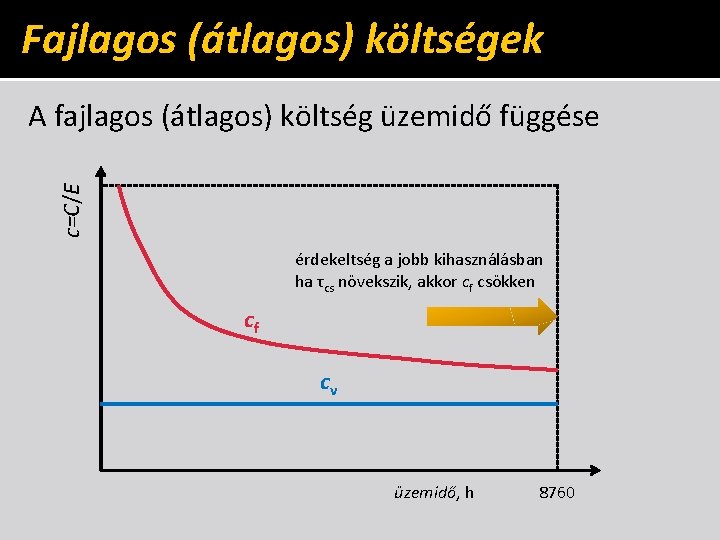 Fajlagos (átlagos) költségek

A fajlagos (átlagos) költség üzemidő függése

$c=C/E$

érdekeltség a jobb kihasználásban ha $\tau_{cs}$ növekszik, akkor $c_f$ csökken

$c_f$

$c_v$

üzemidő, h

8760